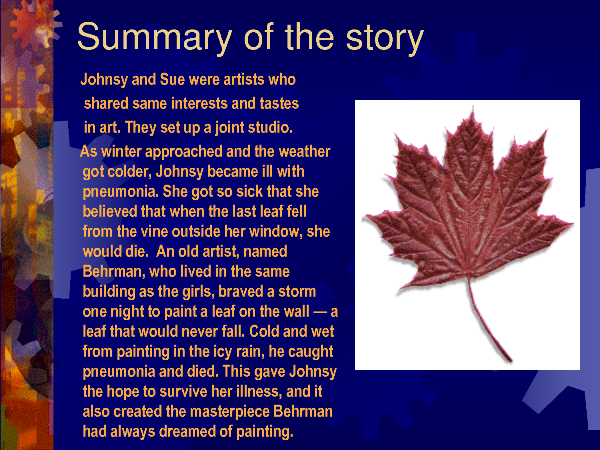 Summary of the story

Johnsy and Sue were artists who shared same interests and tastes in art. They set up a joint studio.

As winter approached and the weather got colder, Johnsy became ill with pneumonia. She got so sick that she believed that when the last leaf fell from the vine outside her window, she would die. An old artist, named Behrman, who lived in the same building as the girls, braved a storm one night to paint a leaf on the wall — a leaf that would never fall. Cold and wet from painting in the icy rain, he caught pneumonia and died. This gave Johnsy the hope to survive her illness, and it also created the masterpiece Behrman had always dreamed of painting.